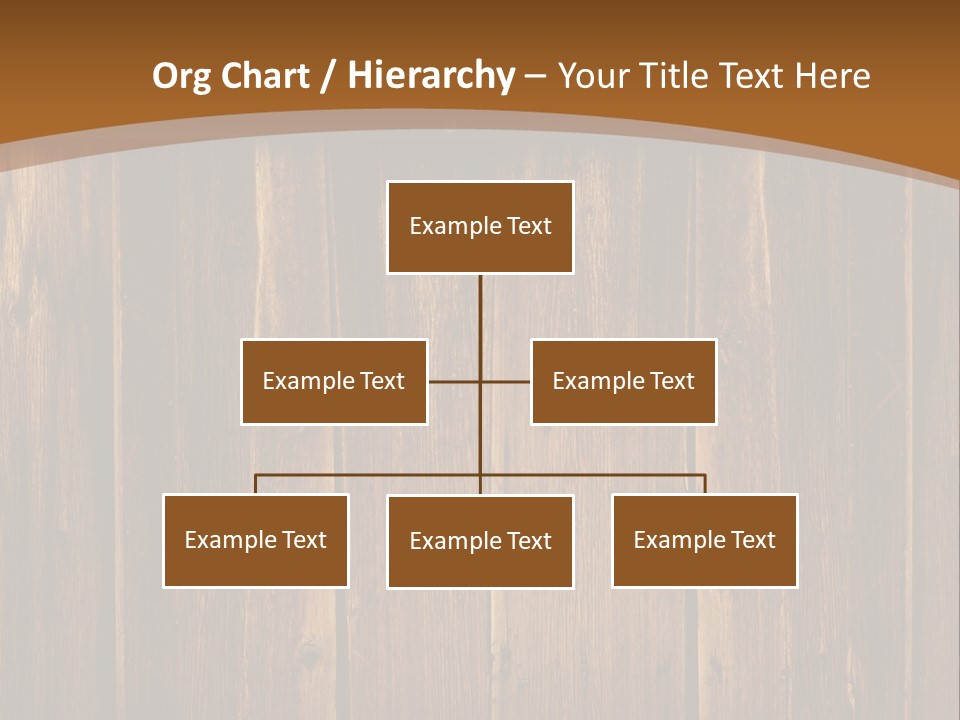 Org Chart / Hierarchy – Your Title Text Here

Example Text

Example Text

Example Text

Example Text

Example Text

Example Text